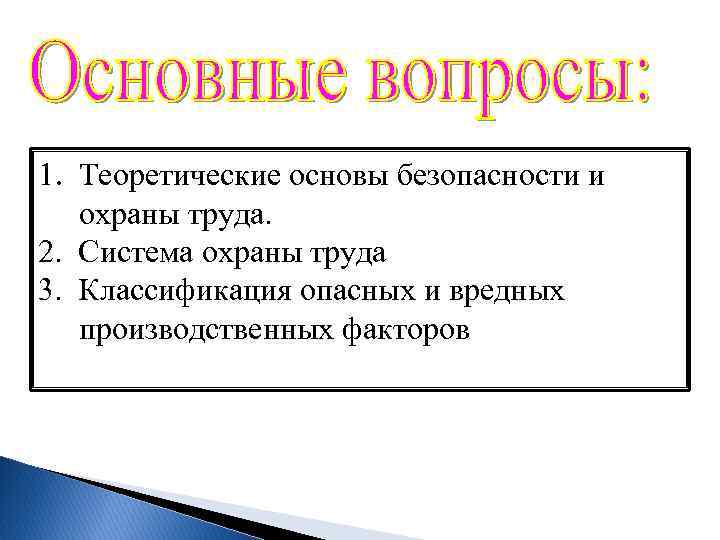 Основные вопросы:

1. Теоретические основы безопасности и охраны труда.
2. Система охраны труда
3. Классификация опасных и вредных производственных факторов